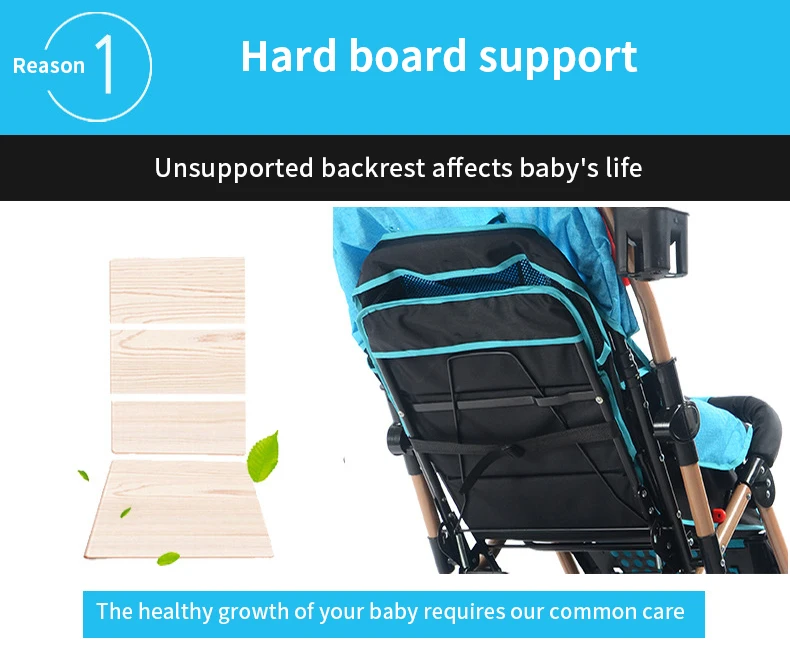 Reason 1

Hard board support

Unsupported backrest affects baby's life

The healthy growth of your baby requires our common care